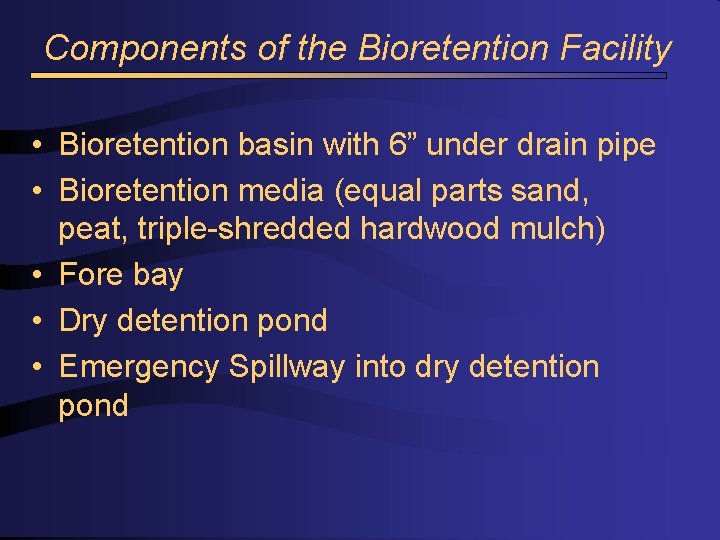 Components of the Bioretention Facility

• Bioretention basin with 6” under drain pipe
• Bioretention media (equal parts sand, peat, triple-shredded hardwood mulch)
• Fore bay
• Dry detention pond
• Emergency Spillway into dry detention pond